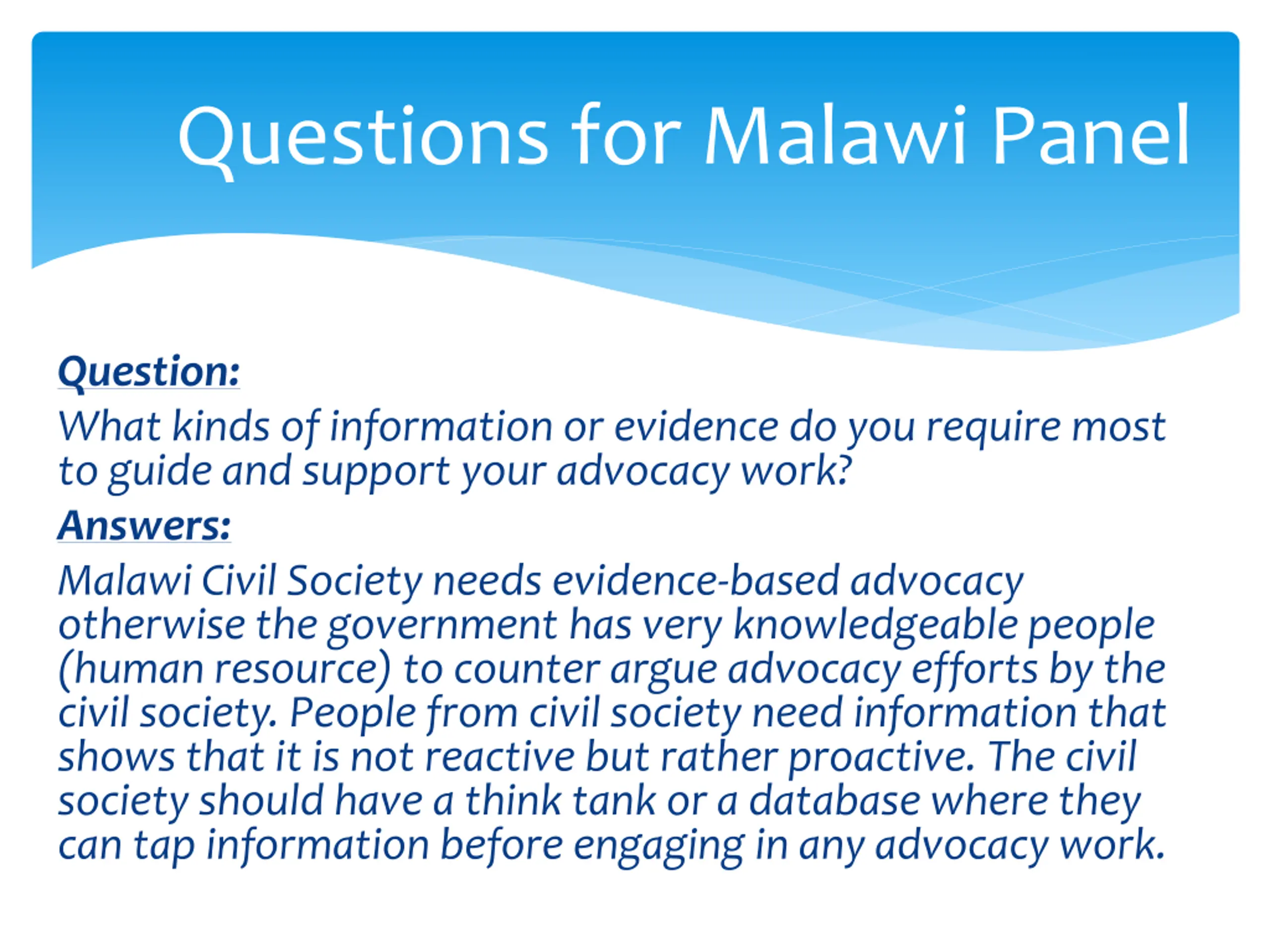 Questions for Malawi Panel

Question:

What kinds of information or evidence do you require most to guide and support your advocacy work?

Answers:

Malawi Civil Society needs evidence-based advocacy otherwise the government has very knowledgeable people (human resource) to counter argue advocacy efforts by the civil society. People from civil society need information that shows that it is not reactive but rather proactive. The civil society should have a think tank or a database where they can tap information before engaging in any advocacy work.